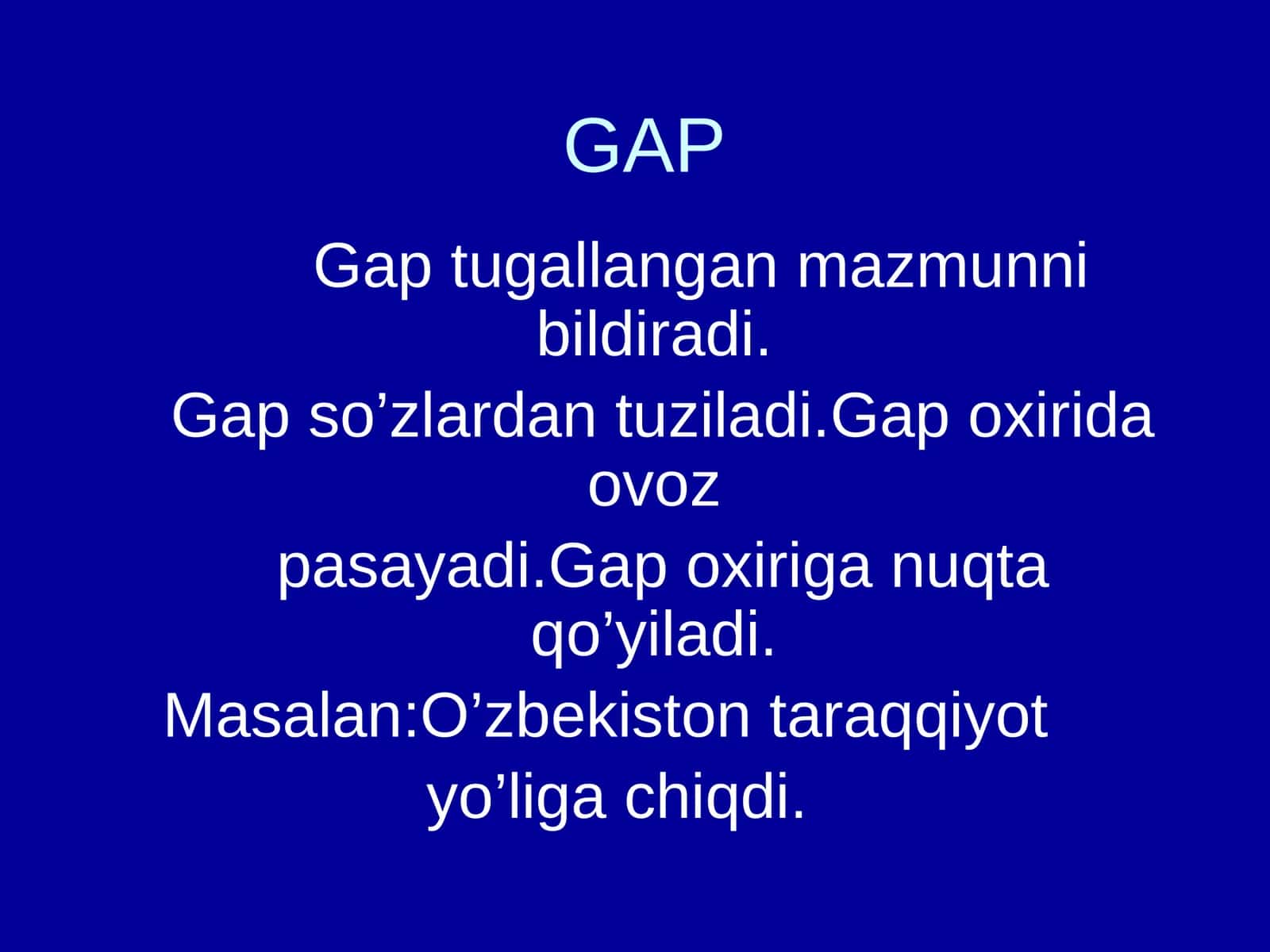 GAP

Gap tugallangan mazmunni bildiradi.

Gap so’zlardan tuziladi.Gap oxirida ovoz

pasayadi.Gap oxiriga nuqta qo’yiladi.

Masalan:O’zbekiston taraqqiyot yo’liga chiqdi.